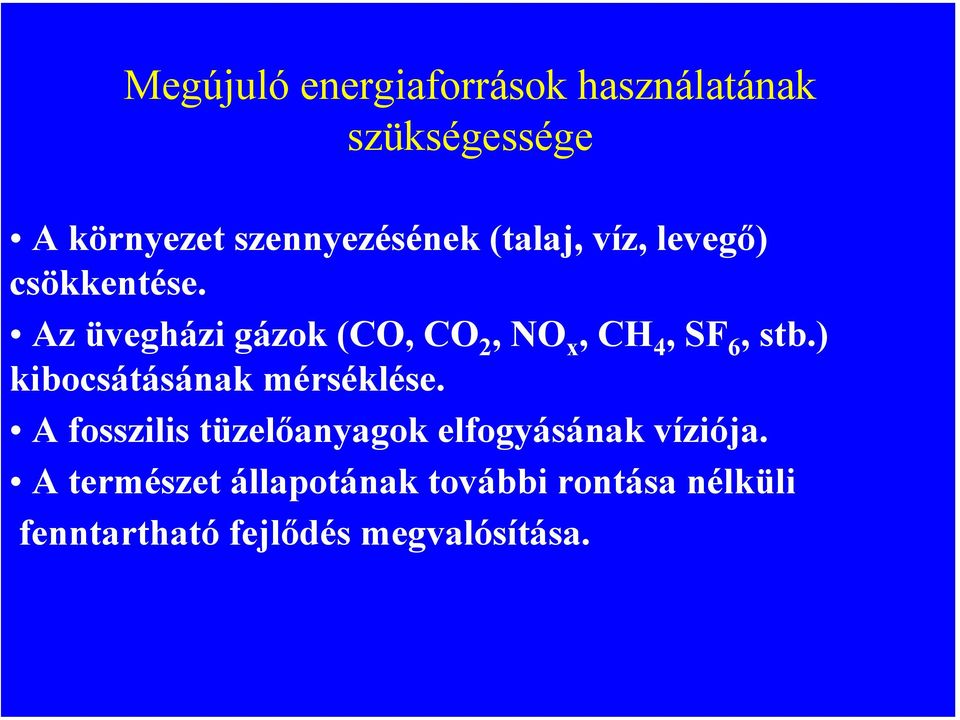 Megújuló energiaforrások használatának szükségessége

• A környezet szennyezésének (talaj, víz, levegő) csökkentése.

• Az üvegházi gázok (CO, $CO_2$, $NO_x$, $CH_4$, $SF_6$, stb.) kibocsátásának mérséklése.

• A fosszilis tüzelőanyagok elfogyásának víziója.

• A természet állapotának további rontása nélküli fenntartható fejlődés megvalósítása.